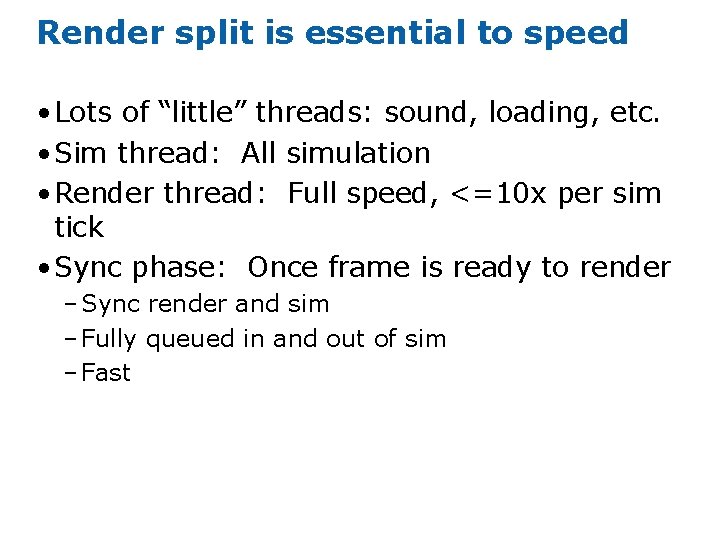 Render split is essential to speed

• Lots of “little” threads: sound, loading, etc.
• Sim thread: All simulation
• Render thread: Full speed, <=10x per sim tick
• Sync phase: Once frame is ready to render
– Sync render and sim
– Fully queued in and out of sim
– Fast